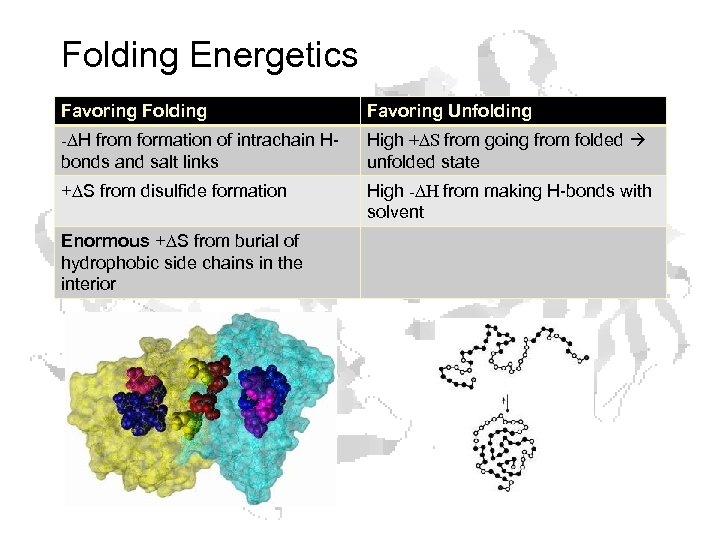 Folding Energetics

| Favoring Folding | Favoring Unfolding |
|---|---|
| -$\Delta$H from formation of intrachain H-bonds and salt links | High +$\Delta$S from going from folded → unfolded state |
| +$\Delta$S from disulfide formation | High -$\Delta$H from making H-bonds with solvent |
| **Enormous** +$\Delta$S from burial of hydrophobic side chains in the interior | |